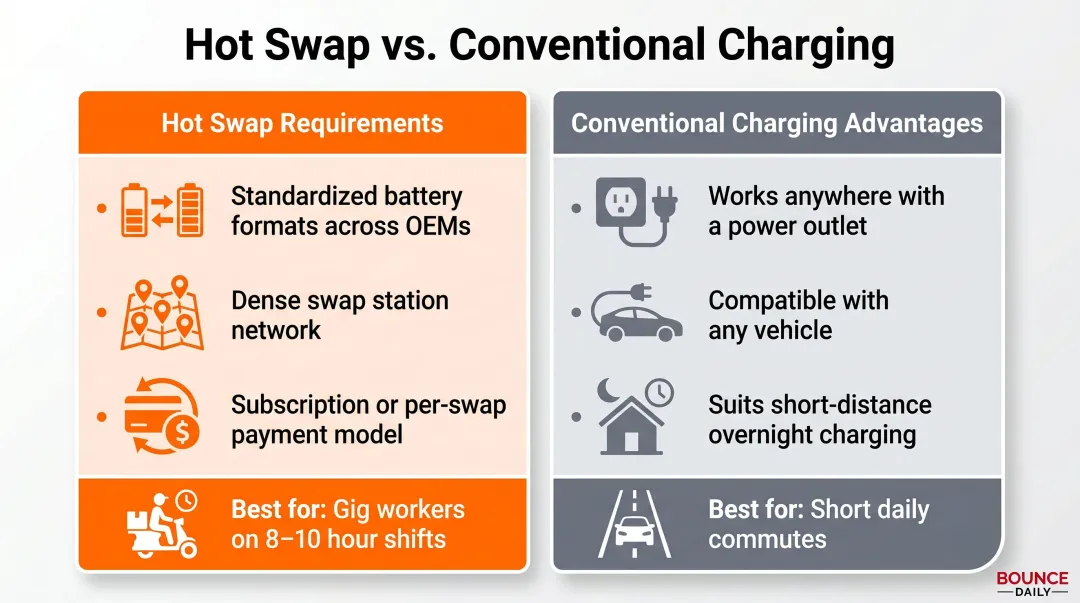 Hot Swap vs. Conventional Charging

Hot Swap Requirements

• Standardized battery formats across OEMs

• Dense swap station network

• Subscription or per-swap payment model

Best for: Gig workers on 8–10 hour shifts

Conventional Charging Advantages

• Works anywhere with a power outlet

• Compatible with any vehicle

• Suits short-distance overnight charging

Best for: Short daily commutes

BOUNCE
DAILY